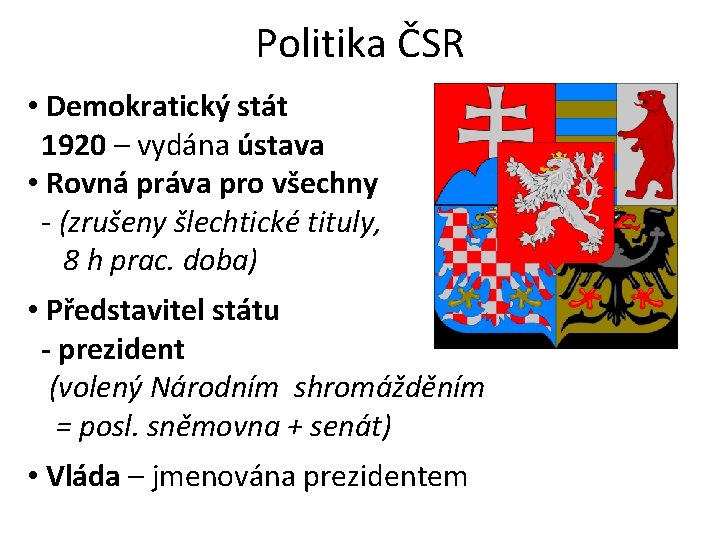 Politika ČSR

• Demokratický stát
1920 – vydána ústava
• Rovná práva pro všechny
- (zrušeny šlechtické tituly, 8 h prac. doba)

• Představitel státu
- prezident
(volený Národním shromážděním = posl. sněmovna + senát)

• Vláda – jmenována prezidentem